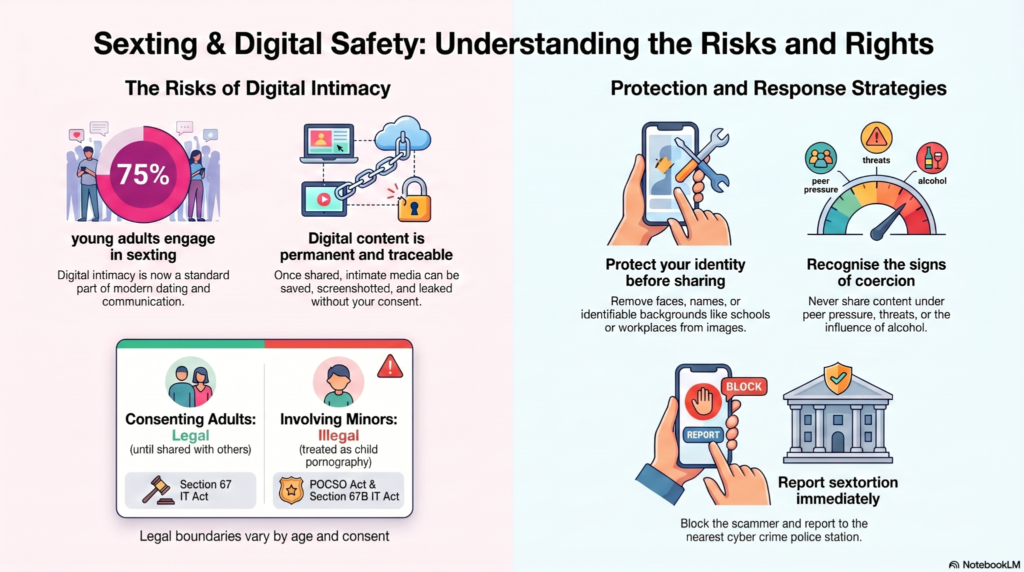 Sexting & Digital Safety: Understanding the Risks and Rights

The Risks of Digital Intimacy

75%

young adults engage in sexting

Digital intimacy is now a standard part of modern dating and communication.

Digital content is permanent and traceable

Once shared, intimate media can be saved, screenshotted, and leaked without your consent.

Consenting Adults: Legal
(until shared with others)

Section 67 IT Act

Involving Minors: Illegal
(treated as child pornography)

POCSO Act & Section 67B IT Act

Legal boundaries vary by age and consent

Protection and Response Strategies

Protect your identity before sharing

Remove faces, names, or identifiable backgrounds like schools or workplaces from images.

peer pressure

threats

alcohol

Recognise the signs of coercion

Never share content under peer pressure, threats, or the influence of alcohol.

BLOCK

REPORT

Report sextortion immediately

Block the scammer and report to the nearest cyber crime police station.

NotebookLM